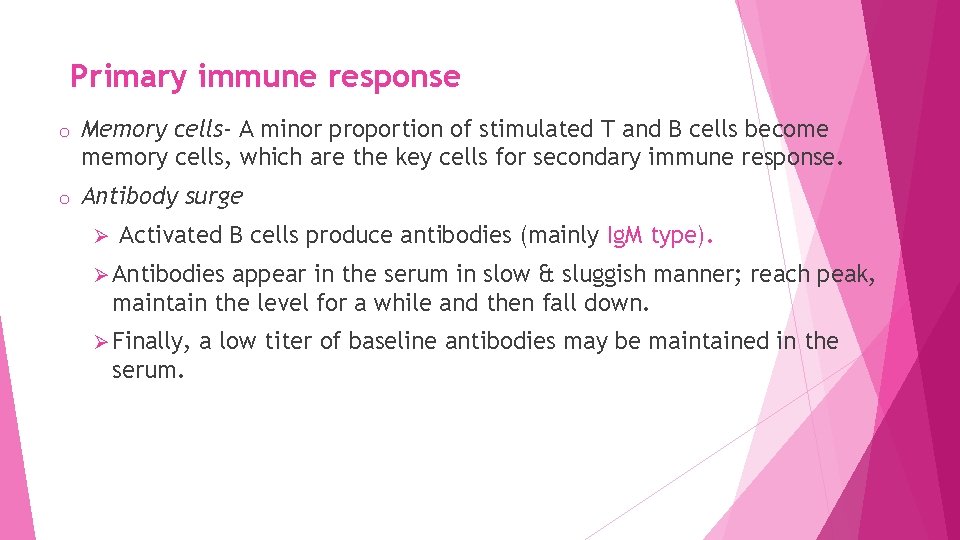 Primary immune response

o Memory cells- A minor proportion of stimulated T and B cells become memory cells, which are the key cells for secondary immune response.

o Antibody surge

➢ Activated B cells produce antibodies (mainly IgM type).

➢ Antibodies appear in the serum in slow & sluggish manner; reach peak, maintain the level for a while and then fall down.

➢ Finally, a low titer of baseline antibodies may be maintained in the serum.